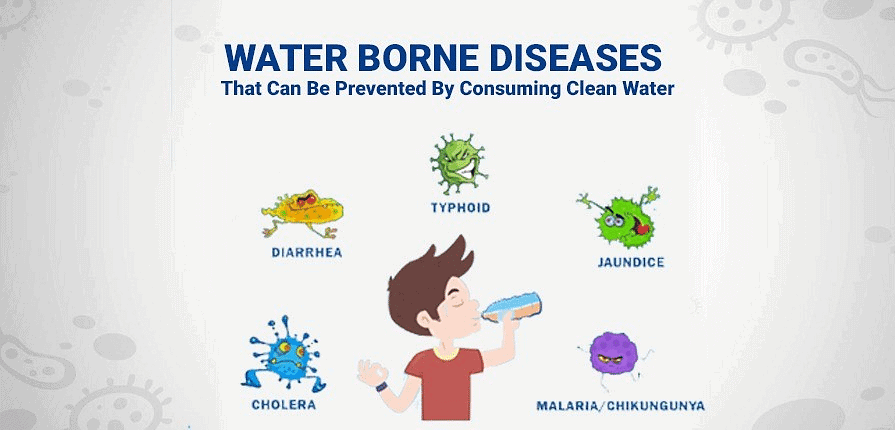 WATER BORNE DISEASES
That Can Be Prevented By Consuming Clean Water

TYPHOID

DIARRHEA

JAUNDICE

CHOLERA

MALARIA/CHIKUNGUNYA